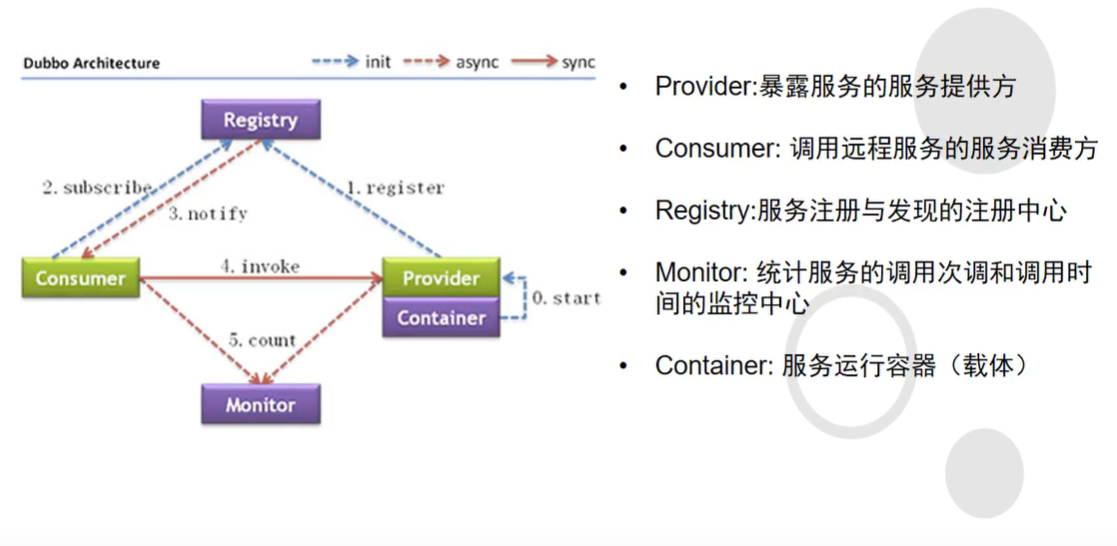 Dubbo Architecture

init async sync

Registry

2. subscribe

3. notify

1. register

Consumer

4. invoke

Provider

Container

0. start

5. count

Monitor

• Provider:暴露服务的服务提供方

• Consumer: 调用远程服务的服务消费方

• Registry:服务注册与发现的注册中心

• Monitor: 统计服务的调用次调和调用时间的监控中心

• Container: 服务运行容器（载体）